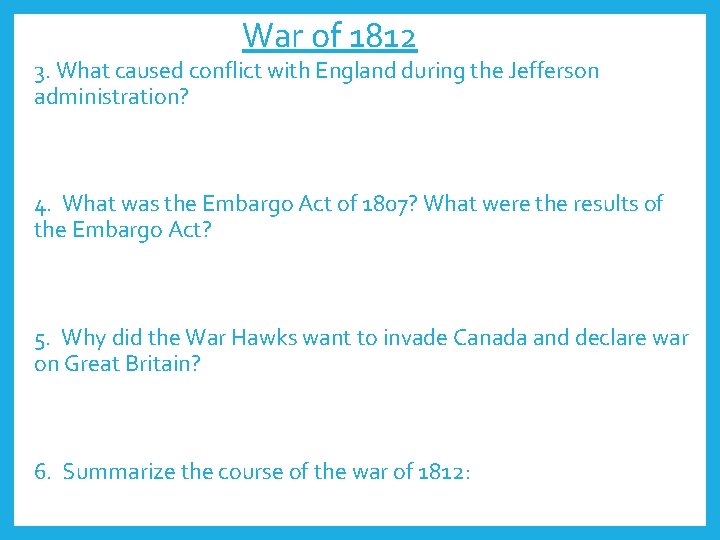 War of 1812

3. What caused conflict with England during the Jefferson administration?

4. What was the Embargo Act of 1807? What were the results of the Embargo Act?

5. Why did the War Hawks want to invade Canada and declare war on Great Britain?

6. Summarize the course of the war of 1812: